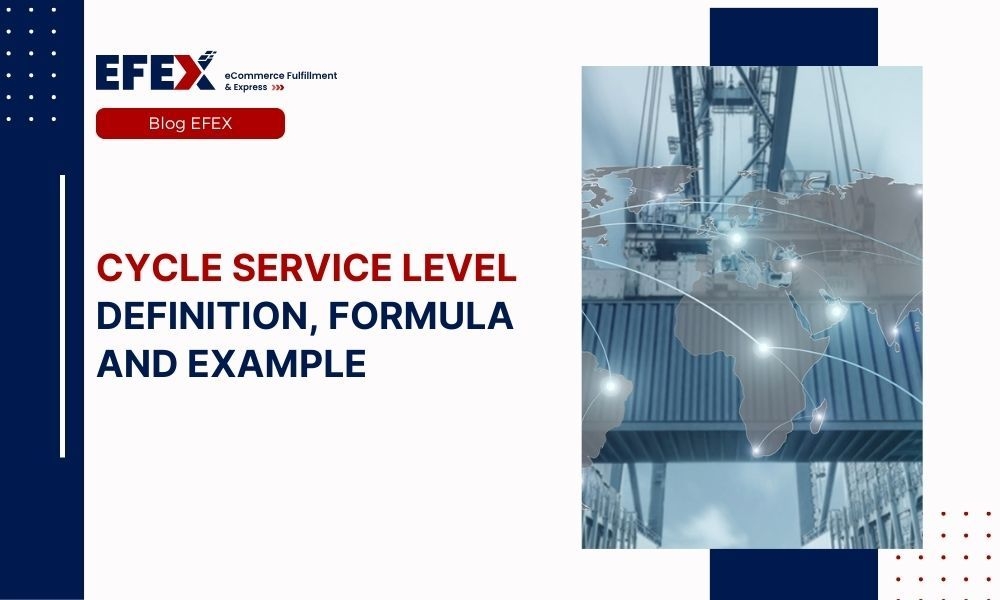 EFEX eCommerce Fulfillment & Express

Blog EFEX

CYCLE SERVICE LEVEL DEFINITION, FORMULA AND EXAMPLE